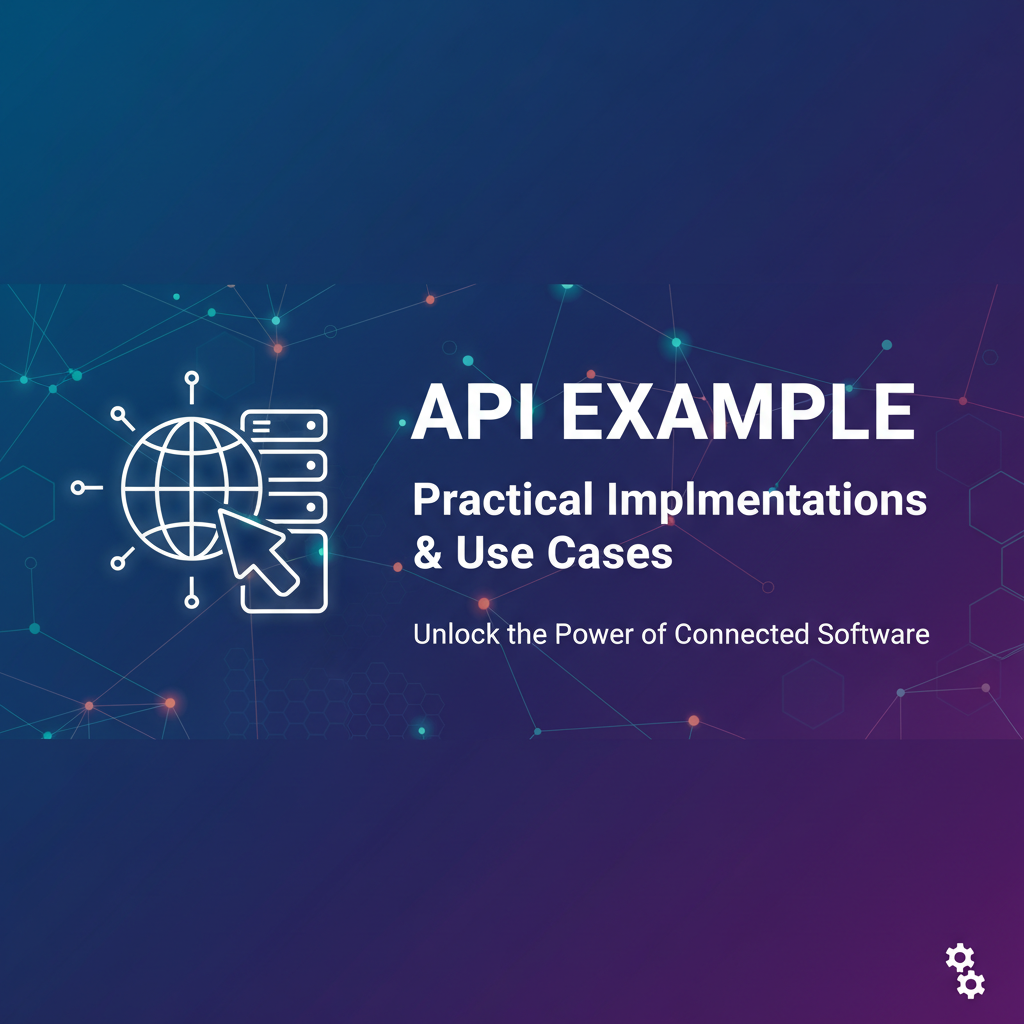 API EXAMPLE

Practical Implmentations & Use Cases

Unlock the Power of Connected Software